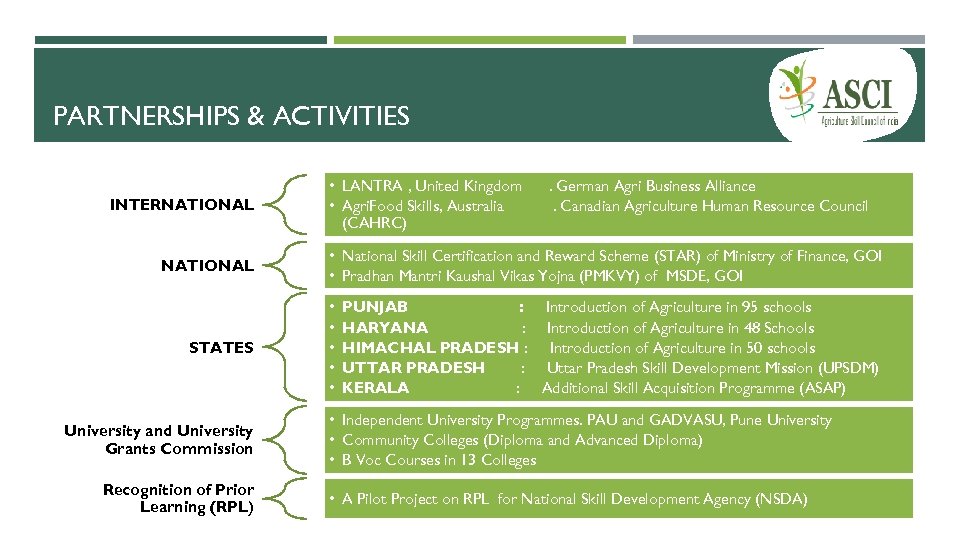 PARTNERSHIPS & ACTIVITIES

ASCI
Agriculture Skill Council of India

INTERNATIONAL

• LANTRA , United Kingdom . German Agri Business Alliance
• AgriFood Skills, Australia . Canadian Agriculture Human Resource Council (CAHRC)

NATIONAL

• National Skill Certification and Reward Scheme (STAR) of Ministry of Finance, GOI
• Pradhan Mantri Kaushal Vikas Yojna (PMKVY) of MSDE, GOI

STATES

• PUNJAB : Introduction of Agriculture in 95 schools
• HARYANA : Introduction of Agriculture in 48 Schools
• HIMACHAL PRADESH : Introduction of Agriculture in 50 schools
• UTTAR PRADESH : Uttar Pradesh Skill Development Mission (UPSDM)
• KERALA : Additional Skill Acquisition Programme (ASAP)

University and University Grants Commission

• Independent University Programmes. PAU and GADVASU, Pune University
• Community Colleges (Diploma and Advanced Diploma)
• B Voc Courses in 13 Colleges

Recognition of Prior Learning (RPL)

• A Pilot Project on RPL for National Skill Development Agency (NSDA)